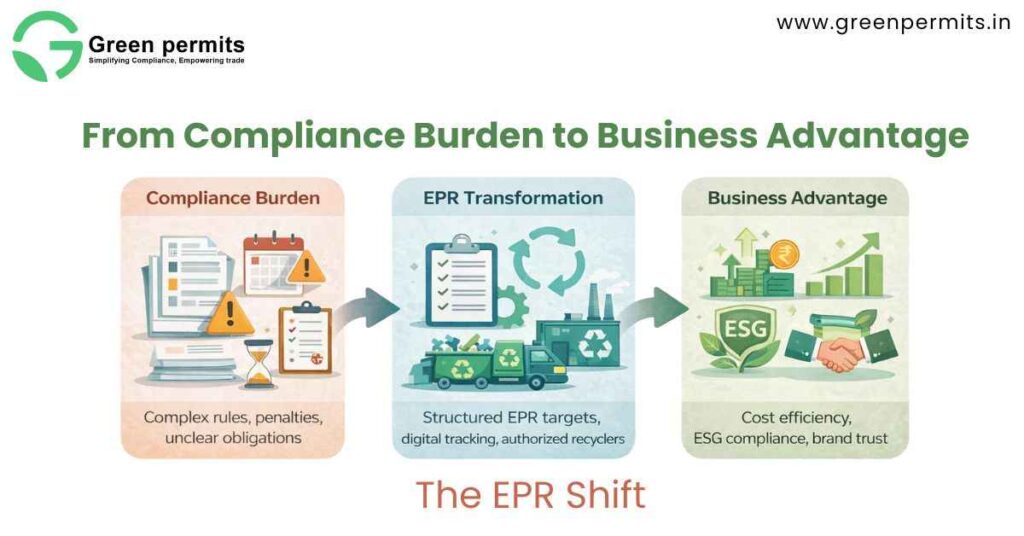 Green permits
Simplifying Compliance, Empowering trade

www.greenpermits.in

From Compliance Burden to Business Advantage

Compliance Burden

Complex rules, penalties, unclear obligations

EPR Transformation

Structured EPR targets, digital tracking, authorized recyclers

Business Advantage

ESG

Cost efficiency, ESG compliance, brand trust

The EPR Shift